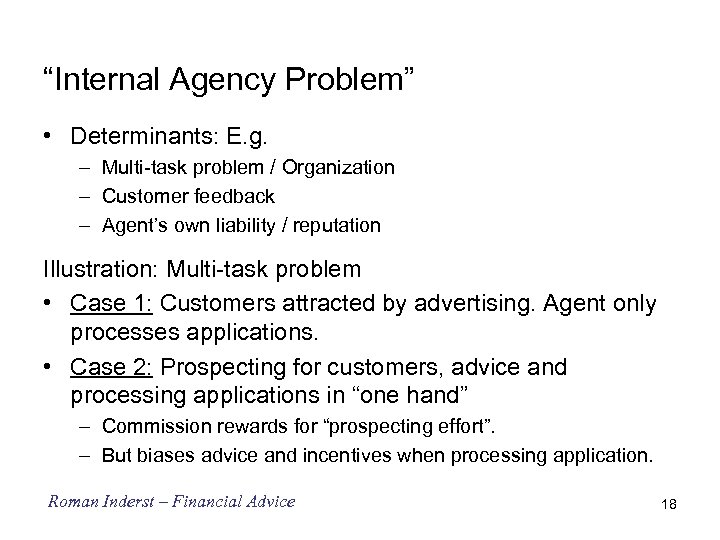 “Internal Agency Problem”

• Determinants: E.g.
  – Multi-task problem / Organization
  – Customer feedback
  – Agent’s own liability / reputation

Illustration: Multi-task problem

• Case 1: Customers attracted by advertising. Agent only processes applications.
• Case 2: Prospecting for customers, advice and processing applications in “one hand”
  – Commission rewards for “prospecting effort”.
  – But biases advice and incentives when processing application.

Roman Inderst – Financial Advice

18